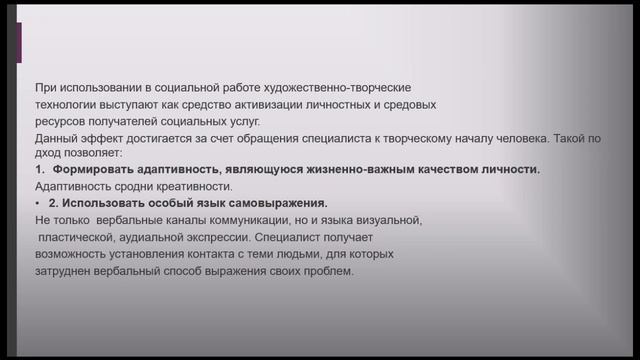 При использовании в социальной работе художественно-творческие технологии выступают как средство активизации личностных и средовых ресурсов получателей социальных услуг.
Данный эффект достигается за счет обращения специалиста к творческому началу человека. Такой по дход позволяет:
1. Формировать адаптивность, являющуюся жизненно-важным качеством личности.
Адаптивность сродни креативности.
• 2. Использовать особый язык самовыражения.
Не только вербальные каналы коммуникации, но и языка визуальной, пластической, аудиальной экспрессии. Специалист получает возможность установления контакта с теми людьми, для которых затруднен вербальный способ выражения своих проблем.